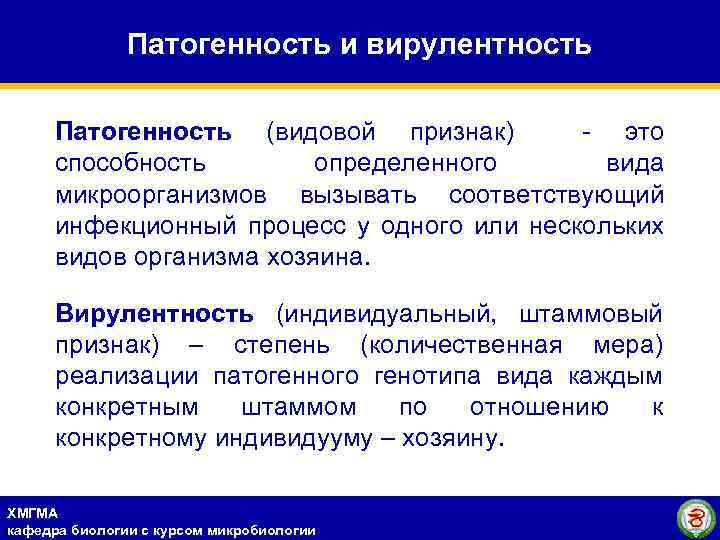 Патогенность и вирулентность

Патогенность (видовой признак) - это способность определенного вида микроорганизмов вызывать соответствующий инфекционный процесс у одного или нескольких видов организма хозяина.

Вирулентность (индивидуальный, штаммовый признак) – степень (количественная мера) реализации патогенного генотипа вида каждым конкретным штаммом по отношению к конкретному индивидууму – хозяину.

ХМГМА
кафедра биологии с курсом микробиологии